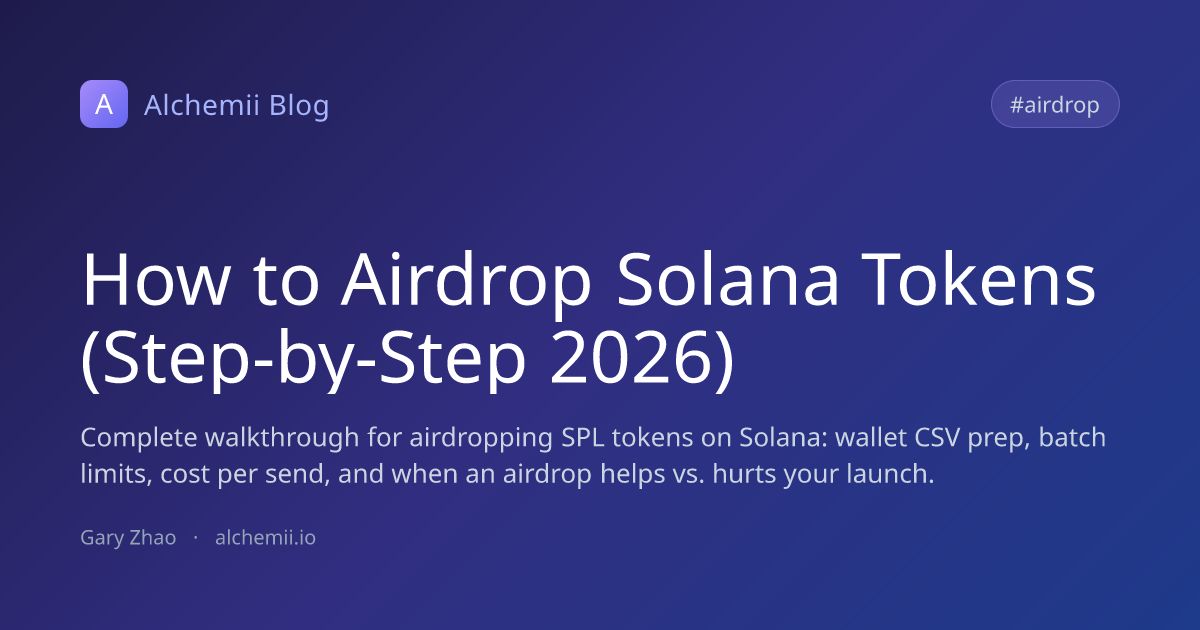 A Alchemii Blog

#airdrop

How to Airdrop Solana Tokens (Step-by-Step 2026)

Complete walkthrough for airdropping SPL tokens on Solana: wallet CSV prep, batch limits, cost per send, and when an airdrop helps vs. hurts your launch.

Gary Zhao · alchemii.io